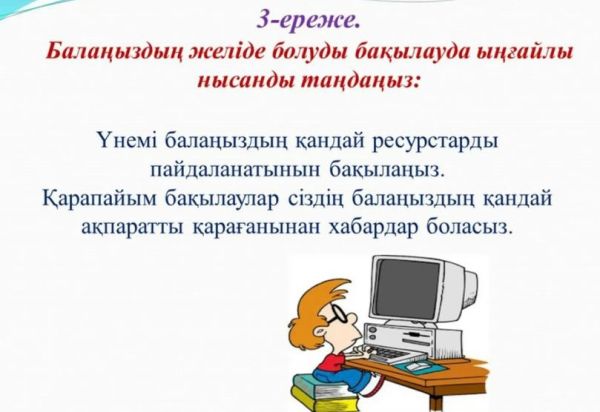 3-ереже.

Балаңыздың желіде болуды бақылауда ыңғайлы нысанды таңдаңыз:

Үнемі балаңыздың қандай ресурстарды пайдаланатынын бақылаңыз.
Қарапайым бақылаулар сіздің балаңыздың қандай ақпаратты қарағанынан хабардар боласыз.